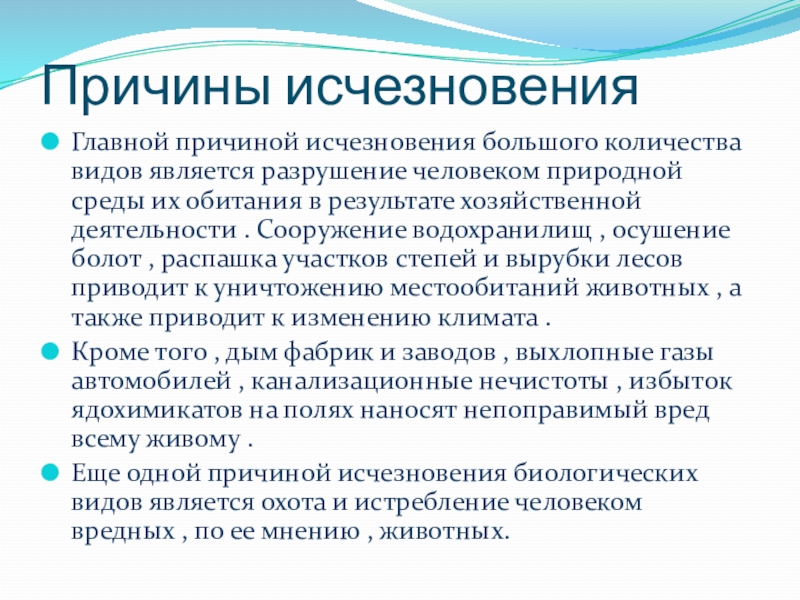 Причины исчезновения

Главной причиной исчезновения большого количества видов является разрушение человеком природной среды их обитания в результате хозяйственной деятельности . Сооружение водохранилищ , осушение болот , распашка участков степей и вырубки лесов приводит к уничтожению местообитаний животных , а также приводит к изменению климата .

Кроме того , дым фабрик и заводов , выхлопные газы автомобилей , канализационные нечистоты , избыток ядохимикатов на полях наносят непоправимый вред всему живому .

Еще одной причиной исчезновения биологических видов является охота и истребление человеком вредных , по ее мнению , животных.